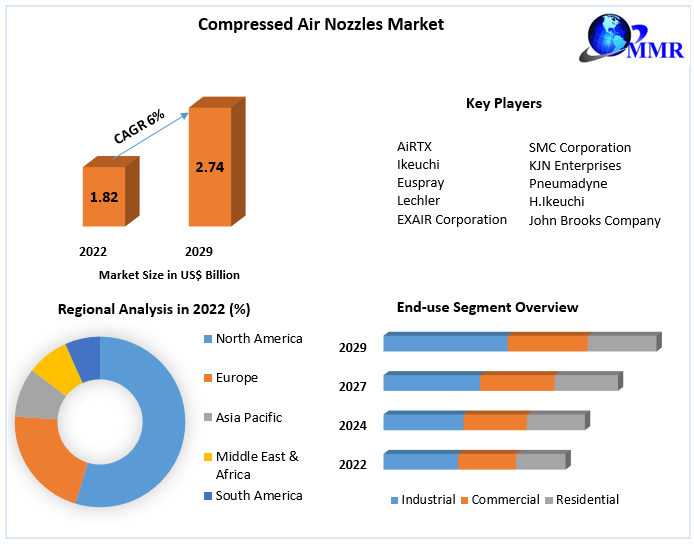 Compressed Air Nozzles Market

MMR

CAGR 6%

1.82

2.74

2022

2029

Market Size in US$ Billion

Key Players

AiRTX
Ikeuchi
Euspray
Lechler
EXAIR Corporation

SMC Corporation
KJN Enterprises
Pneumadyne
H.Ikeuchi
John Brooks Company

Regional Analysis in 2022 (%)

North America
Europe
Asia Pacific
Middle East & Africa
South America

End-use Segment Overview

2029
2027
2024
2022

Industrial
Commercial
Residential